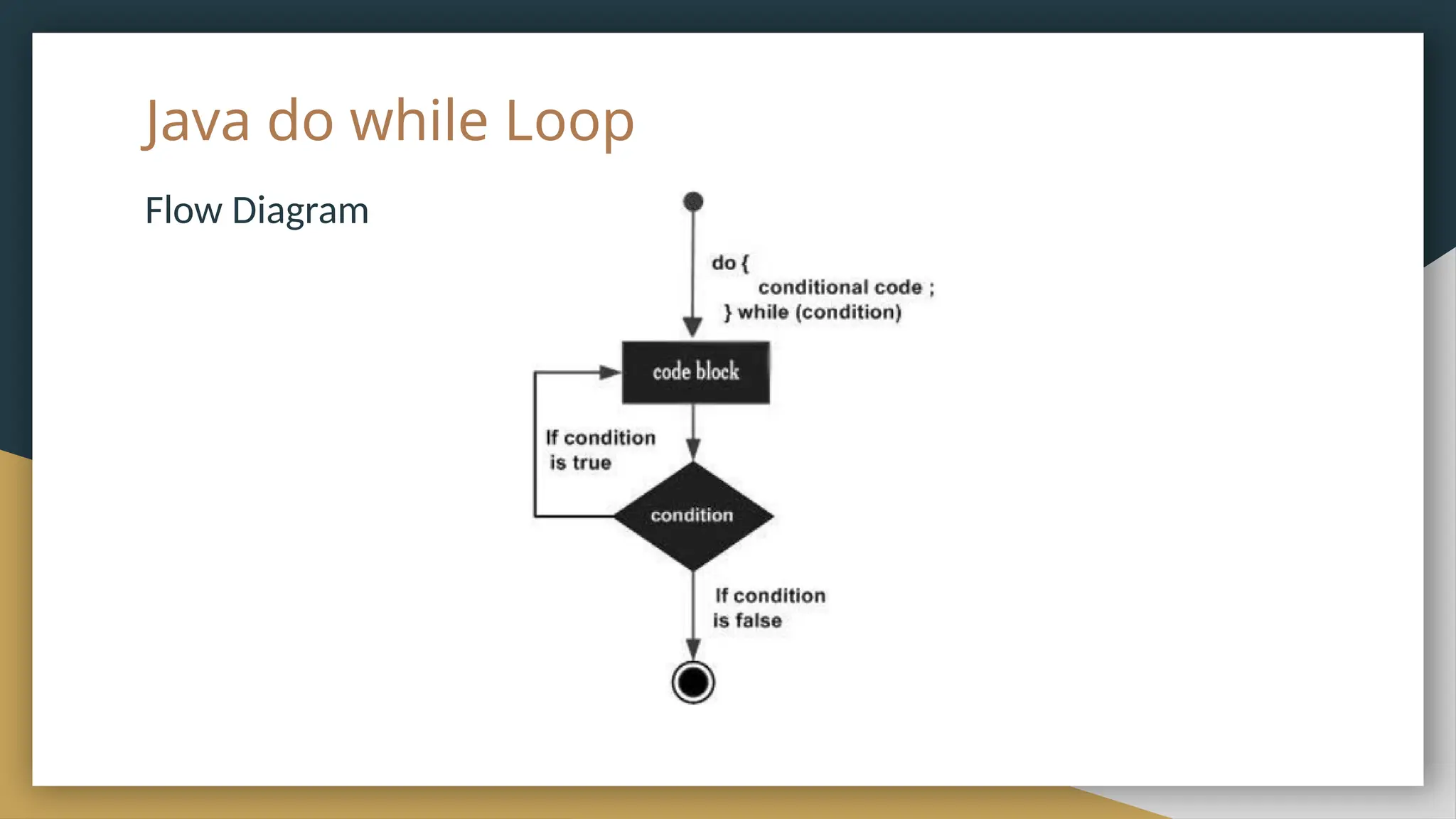 Java do while Loop

Flow Diagram

do {
conditional code ;
} while (condition)

code block

If condition is true

condition

If condition is false